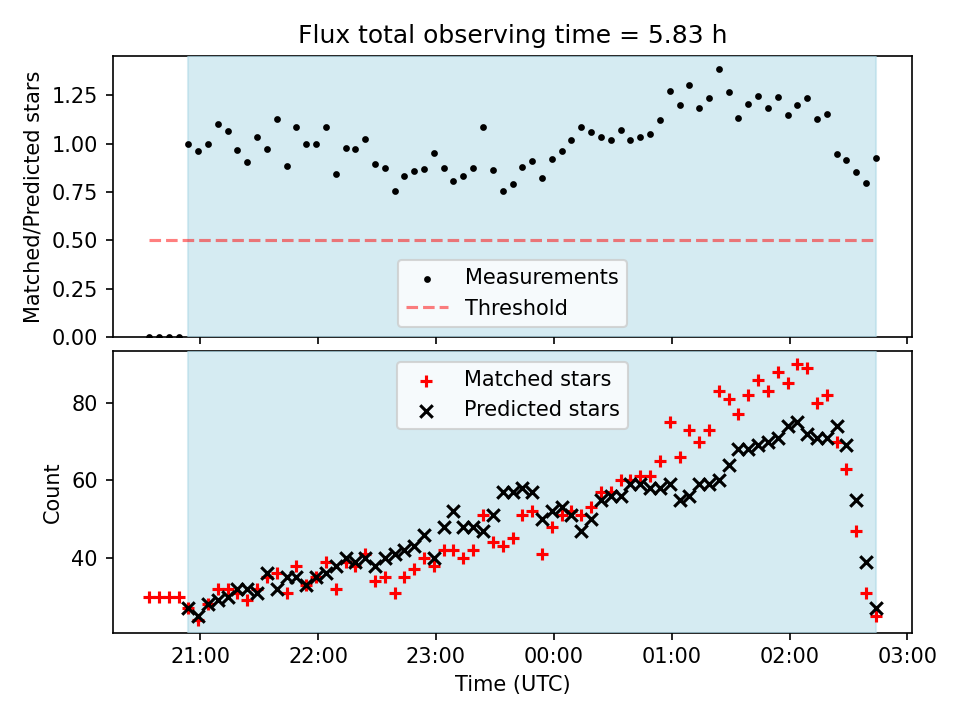 Flux total observing time = 5.83 h

Matched/Predicted stars

1.25
1.00
0.75
0.50
0.25
0.00

Measurements
Threshold

Matched stars
Predicted stars

Count

80
60
40

21:00
22:00
23:00
00:00
01:00
02:00
03:00

Time (UTC)